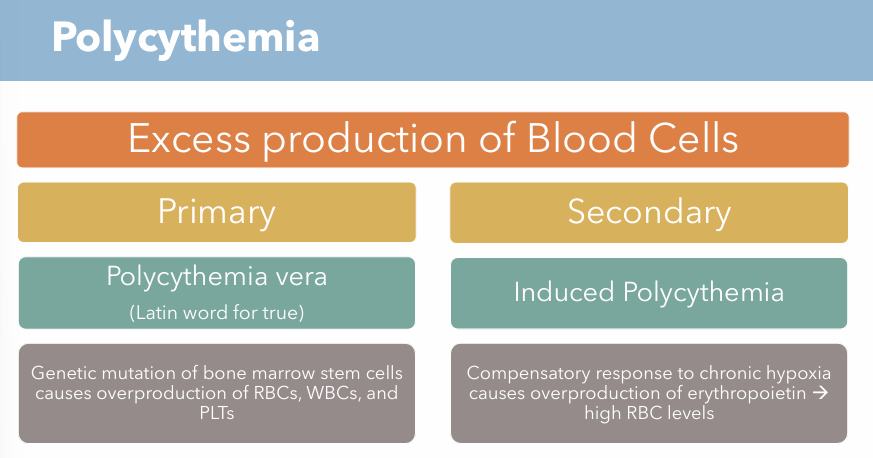 Polycythemia

Excess production of Blood Cells

Primary

Polycythemia vera

(Latin word for true)

Genetic mutation of bone marrow stem cells causes overproduction of RBCs, WBCs, and PLTs

Secondary

Induced Polycythemia

Compensatory response to chronic hypoxia causes overproduction of erythropoietin → high RBC levels